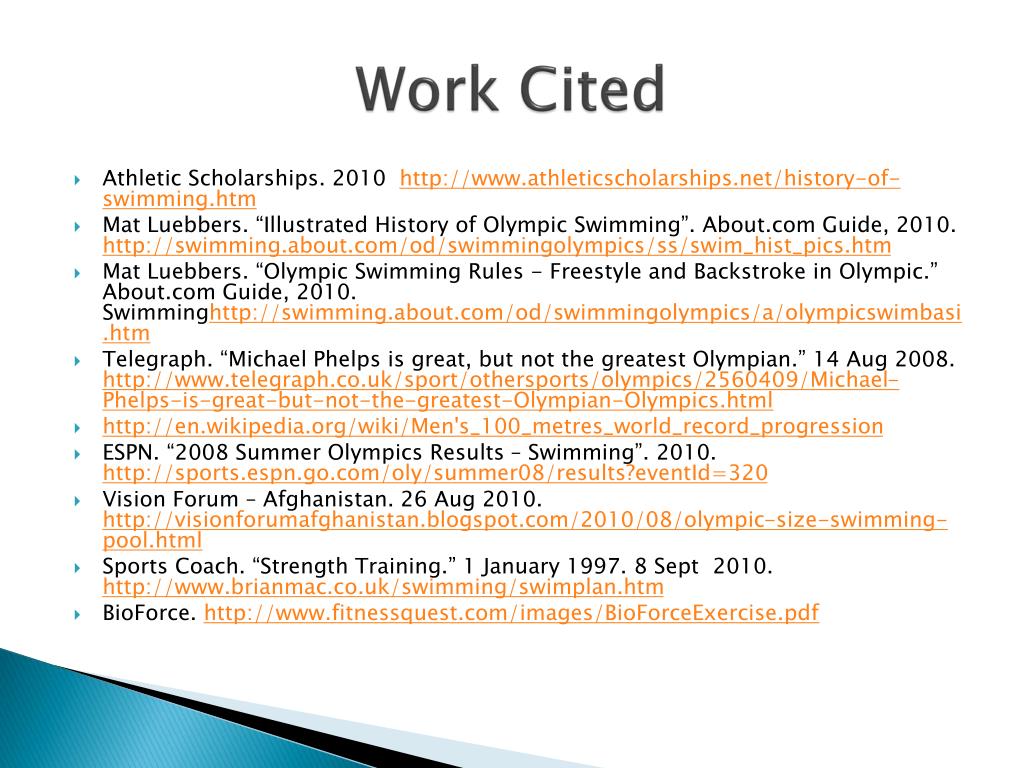 Work Cited

Athletic Scholarships. 2010 http://www.athleticscholarships.net/history-of-swimming.htm

Mat Luebbers. “Illustrated History of Olympic Swimming”. About.com Guide, 2010. http://swimming.about.com/od/swimmingolympics/ss/swim_hist_pics.htm

Mat Luebbers. “Olympic Swimming Rules - Freestyle and Backstroke in Olympic.” About.com Guide, 2010. Swimminghttp://swimming.about.com/od/swimmingolympics/a/olympicswimbasi.htm

Telegraph. “Michael Phelps is great, but not the greatest Olympian.” 14 Aug 2008. http://www.telegraph.co.uk/sport/othersports/olympics/2560409/Michael-Phelps-is-great-but-not-the-greatest-Olympian-Olympics.html

http://en.wikipedia.org/wiki/Men's_100_metres_world_record_progression

ESPN. “2008 Summer Olympics Results – Swimming”. 2010. http://sports.espn.go.com/oly/summer08/results?eventId=320

Vision Forum – Afghanistan. 26 Aug 2010. http://visionforumafghanistan.blogspot.com/2010/08/olympic-size-swimming-pool.html

Sports Coach. “Strength Training.” 1 January 1997. 8 Sept 2010. http://www.brianmac.co.uk/swimming/swimplan.htm

BioForce. http://www.fitnessquest.com/images/BioForceExercise.pdf